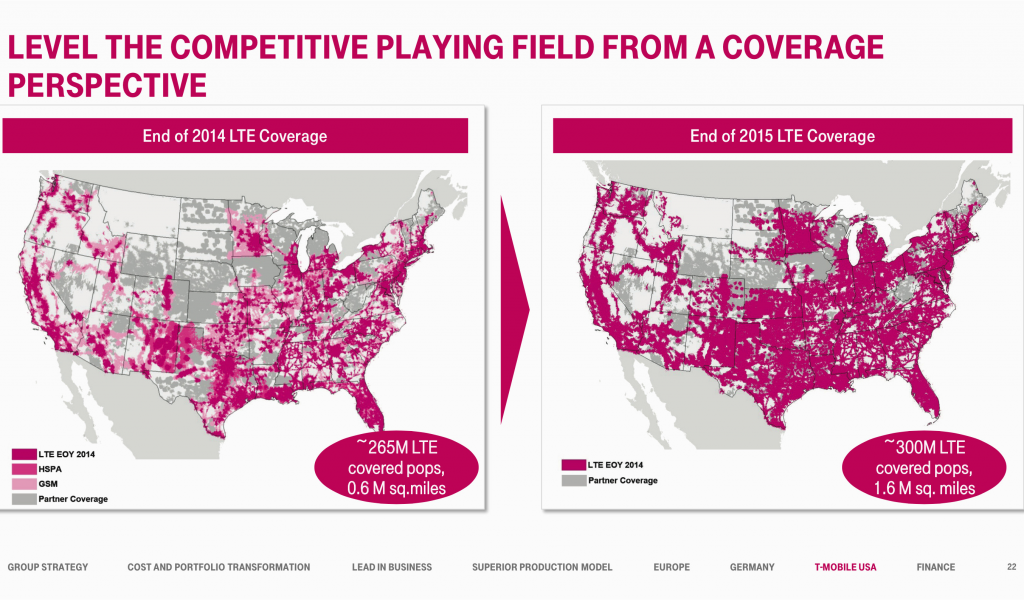 LEVEL THE COMPETITIVE PLAYING FIELD FROM A COVERAGE PERSPECTIVE

End of 2014 LTE Coverage

LTE EOY 2014
HSPA
GSM
Partner Coverage

~265M LTE covered pops, 0.6 M sq.miles

End of 2015 LTE Coverage

LTE EOY 2014
Partner Coverage

~300M LTE covered pops, 1.6 M sq. miles

GROUP STRATEGY COST AND PORTFOLIO TRANSFORMATION LEAD IN BUSINESS SUPERIOR PRODUCTION MODEL EUROPE GERMANY T-MOBILE USA FINANCE 22